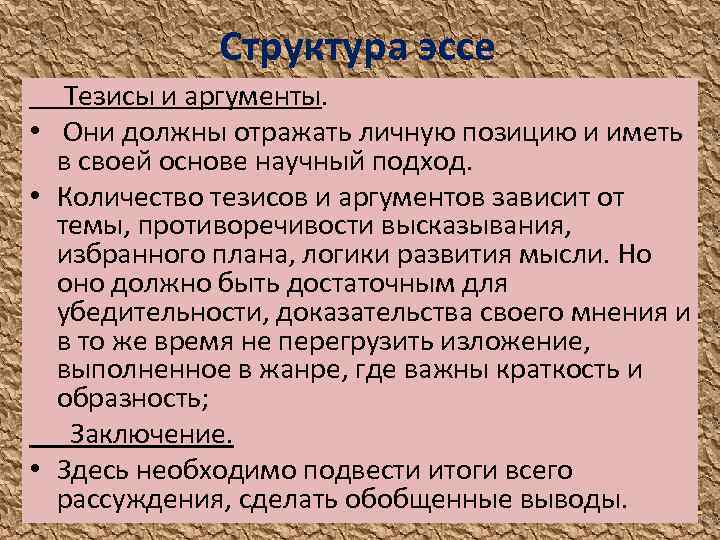 Структура эссе

Тезисы и аргументы.

• Они должны отражать личную позицию и иметь в своей основе научный подход.

• Количество тезисов и аргументов зависит от темы, противоречивости высказывания, избранного плана, логики развития мысли. Но оно должно быть достаточным для убедительности, доказательства своего мнения и в то же время не перегрузить изложение, выполненное в жанре, где важны краткость и образность;

Заключение.

• Здесь необходимо подвести итоги всего рассуждения, сделать обобщенные выводы.